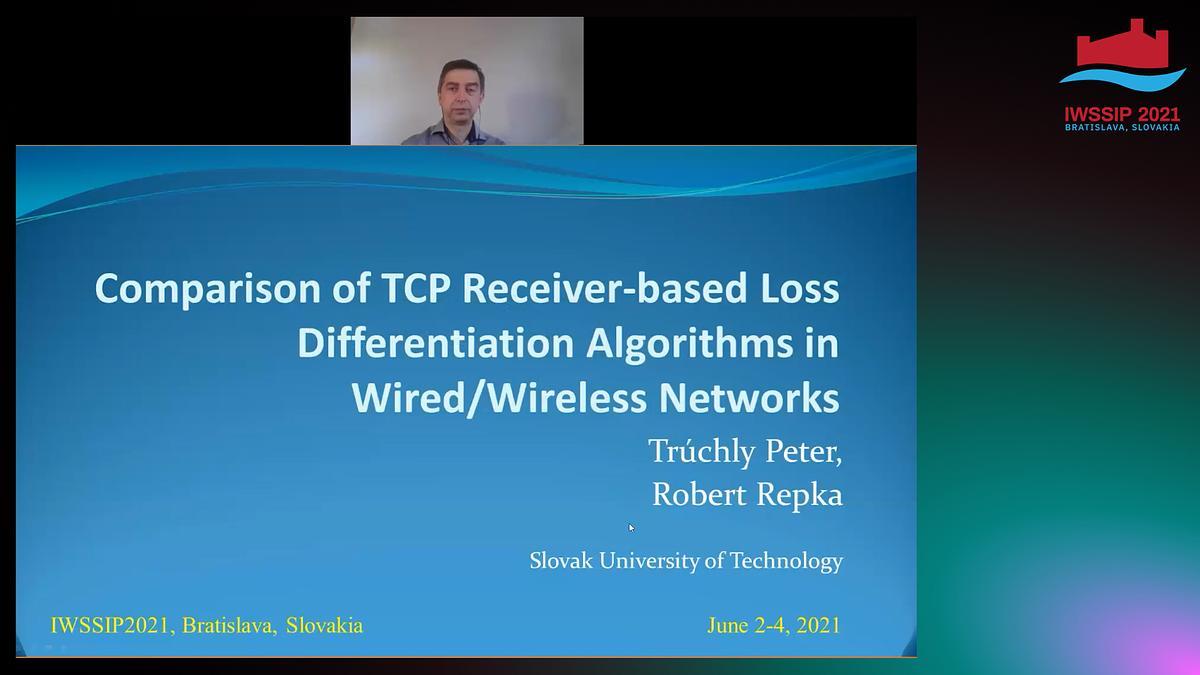 IWSSIP 2021
BRATISLAVA, SLOVAKIA

Comparison of TCP Receiver-based Loss Differentiation Algorithms in Wired/Wireless Networks

Trúchly Peter,
Robert Repka

Slovak University of Technology

IWSSIP2021, Bratislava, Slovakia

June 2-4, 2021